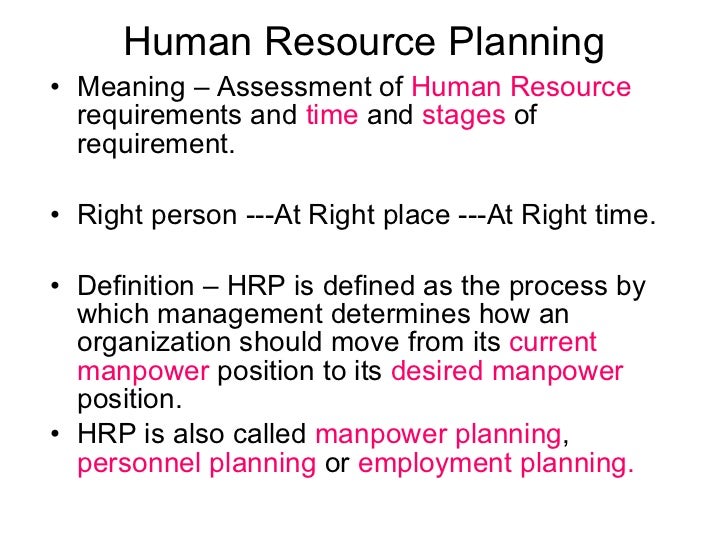 Human Resource Planning

• Meaning – Assessment of Human Resource requirements and time and stages of requirement.

• Right person ---At Right place ---At Right time.

• Definition – HRP is defined as the process by which management determines how an organization should move from its current manpower position to its desired manpower position.

• HRP is also called manpower planning, personnel planning or employment planning.